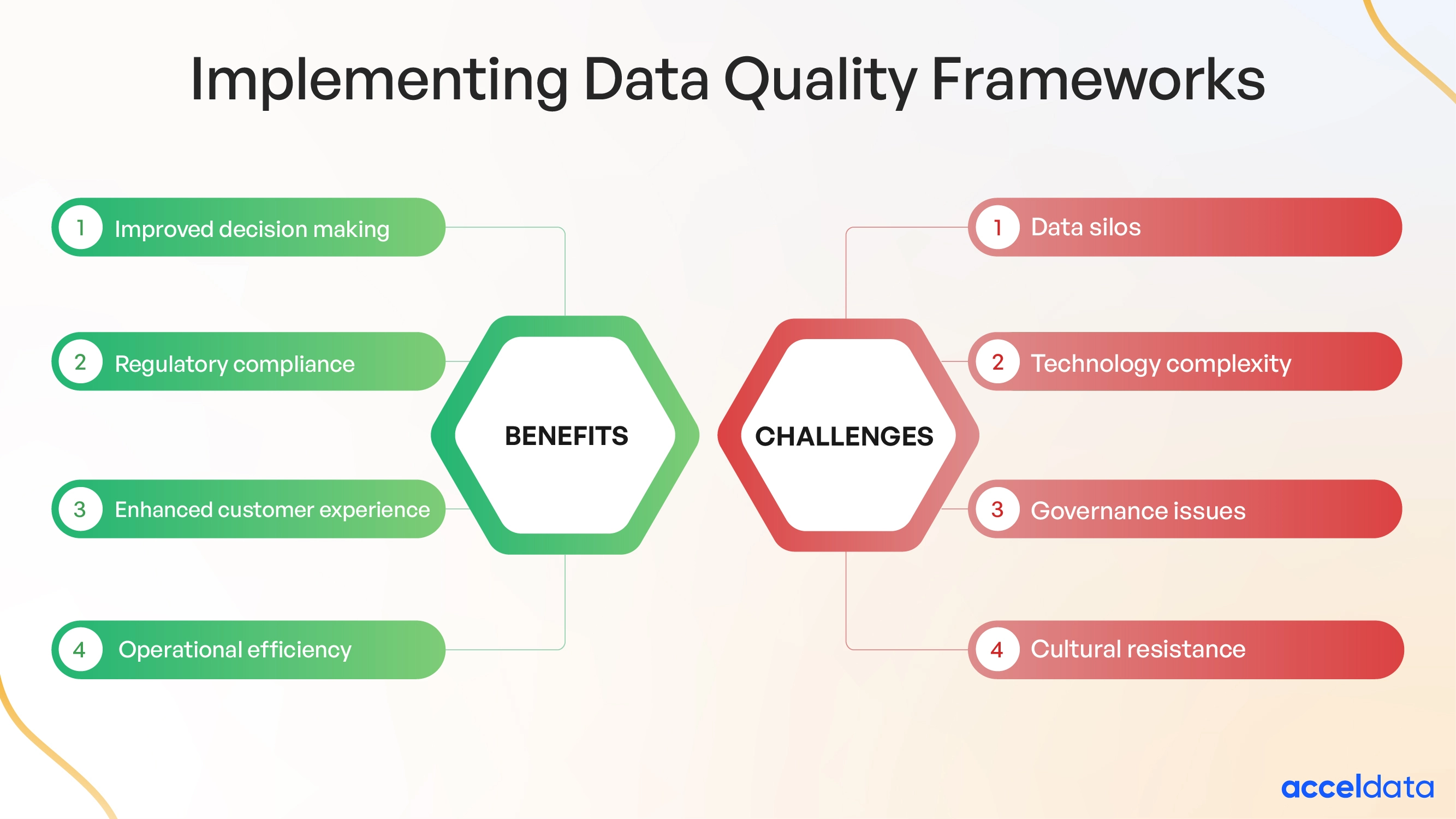 Implementing Data Quality Frameworks

1 Improved decision making

2 Regulatory compliance

3 Enhanced customer experience

4 Operational efficiency

BENEFITS

CHALLENGES

1 Data silos

2 Technology complexity

3 Governance issues

4 Cultural resistance

acceldata